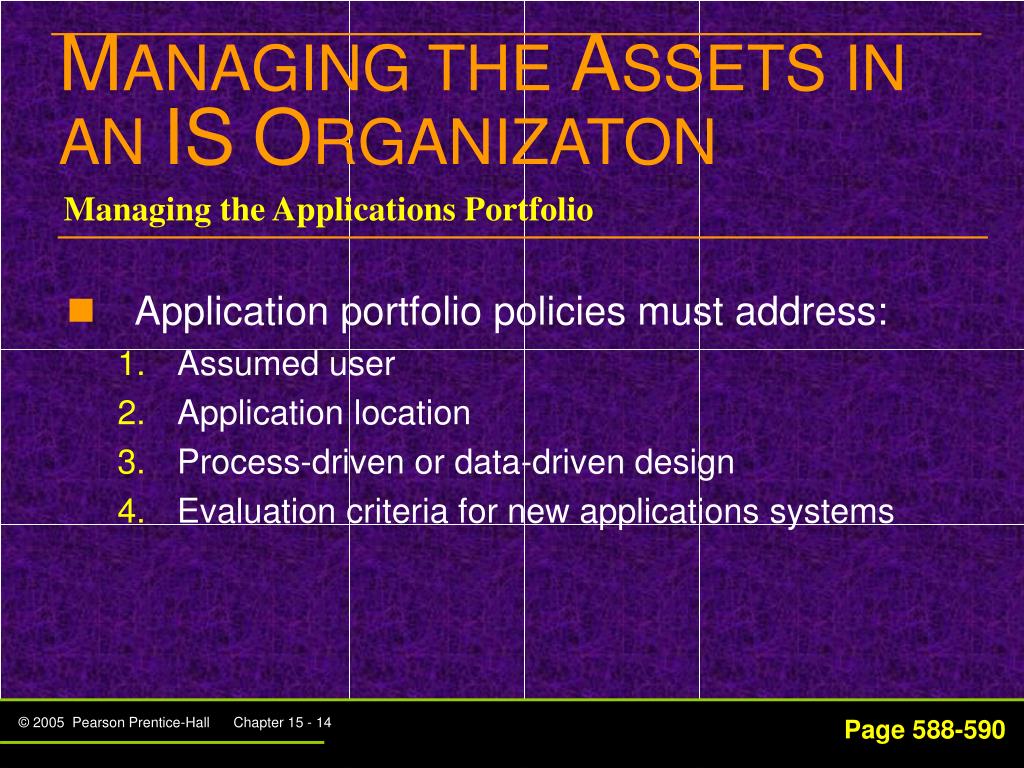 MANAGING THE ASSETS IN AN IS ORGANIZATON

Managing the Applications Portfolio

Application portfolio policies must address:

1. Assumed user
2. Application location
3. Process-driven or data-driven design
4. Evaluation criteria for new applications systems

© 2005 Pearson Prentice-Hall Chapter 15 - 14

Page 588-590